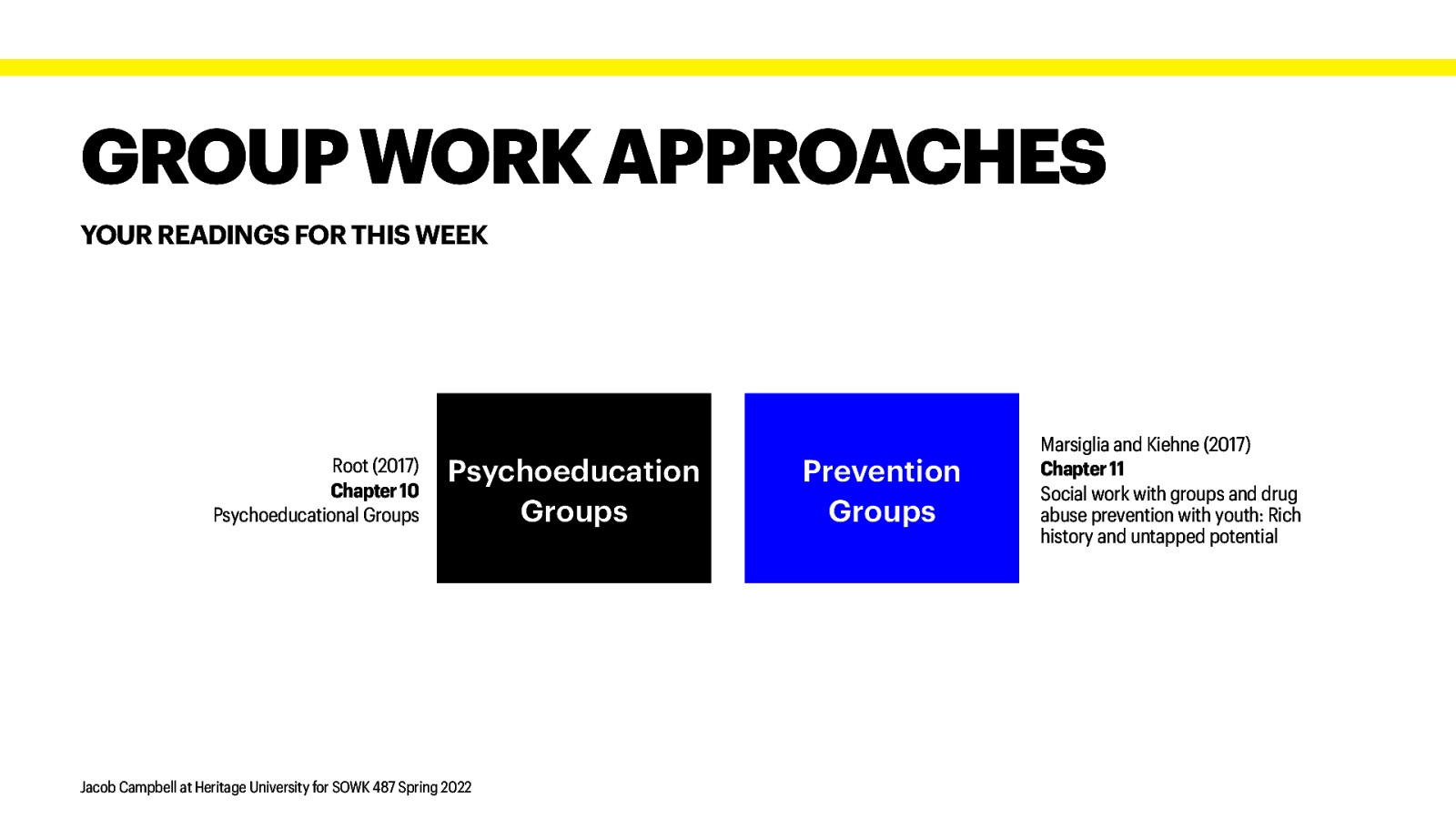 GROUP WORK APPROACHES

YOUR READINGS FOR THIS WEEK

Root (2017)
Chapter 10
Psychoeducational Groups

Psychoeducation Groups

Prevention Groups

Marsiglia and Kiehne (2017)
Chapter 11
Social work with groups and drug abuse prevention with youth: Rich history and untapped potential

Jacob Campbell at Heritage University for SOWK 487 Spring 2022